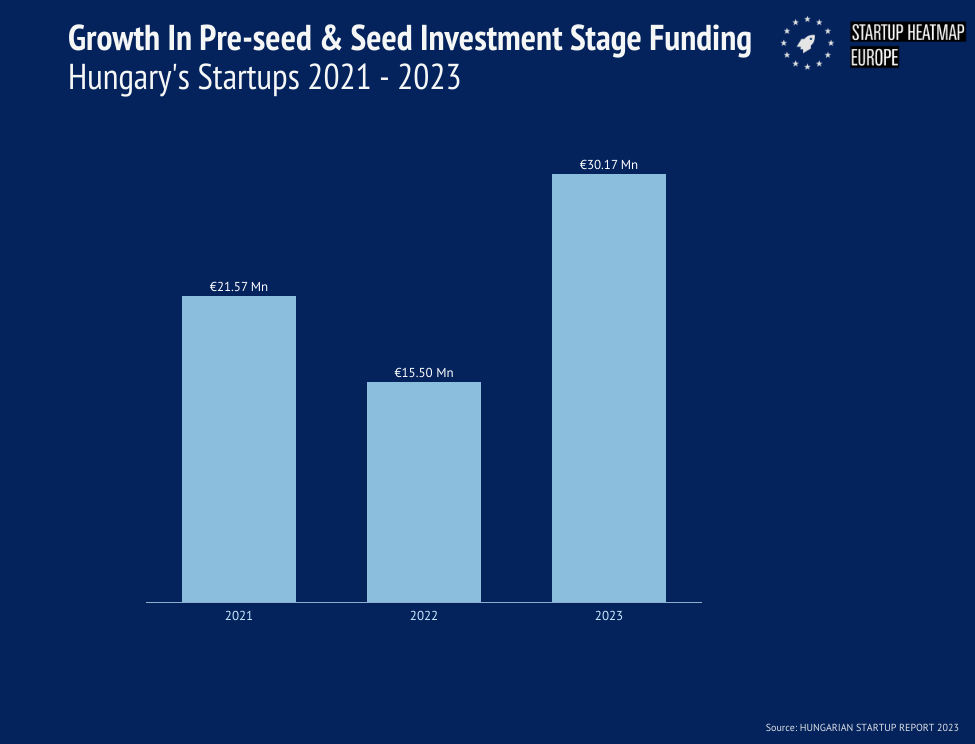 Growth In Pre-seed & Seed Investment Stage Funding
Hungary's Startups 2021 - 2023

STARTUP HEATMAP
EUROPE

€21.57 Mn
€15.50 Mn
€30.17 Mn

2021
2022
2023

Source: HUNGARIAN STARTUP REPORT 2023